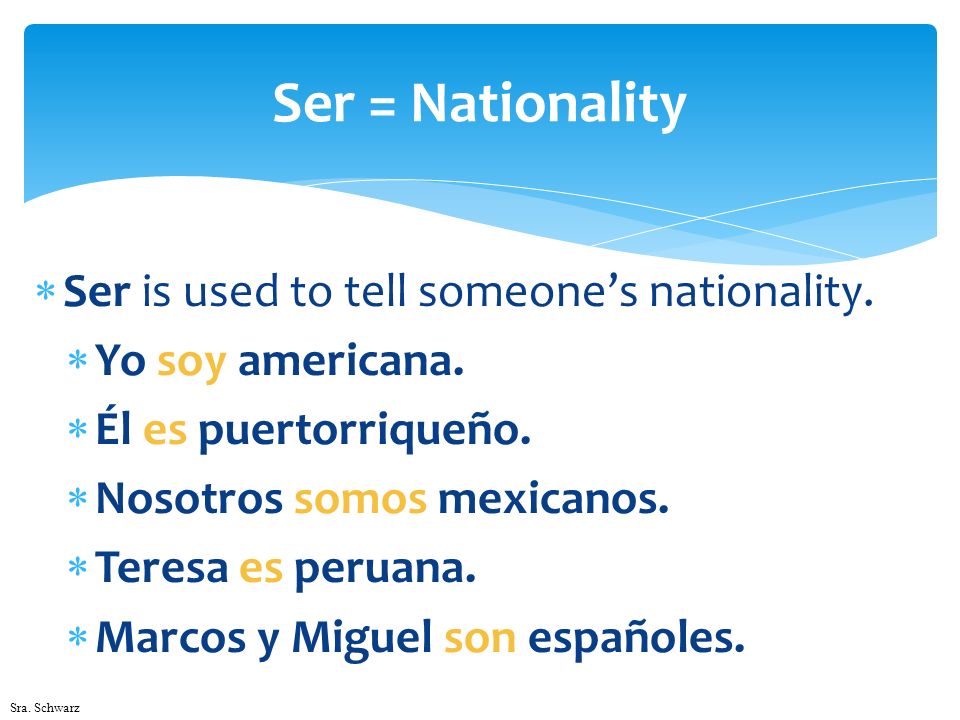 Ser = Nationality

* Ser is used to tell someone's nationality.

* Yo soy americana.

* Él es puertorriqueño.

* Nosotros somos mexicanos.

* Teresa es peruana.

* Marcos y Miguel son españoles.

Sra. Schwarz